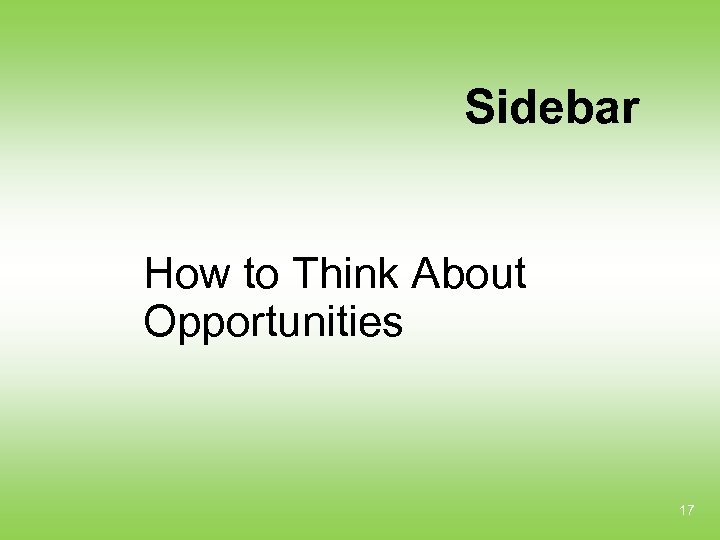 Sidebar

How to Think About Opportunities

17